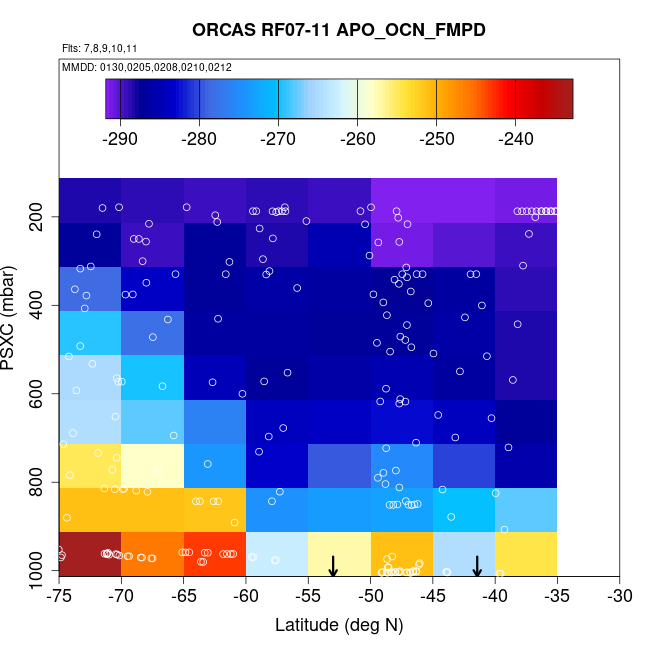 ORCAS RF07-11 APO_OCN_FMPD

Flts: 7,8,9,10,11

MMDD: 0130,0205,0208,0210,0212

-290 -280 -270 -260 -250 -240

PSXC (mbar)

200
400
600
800
1000

-75 -70 -65 -60 -55 -50 -45 -40 -35 -30

Latitude (deg N)